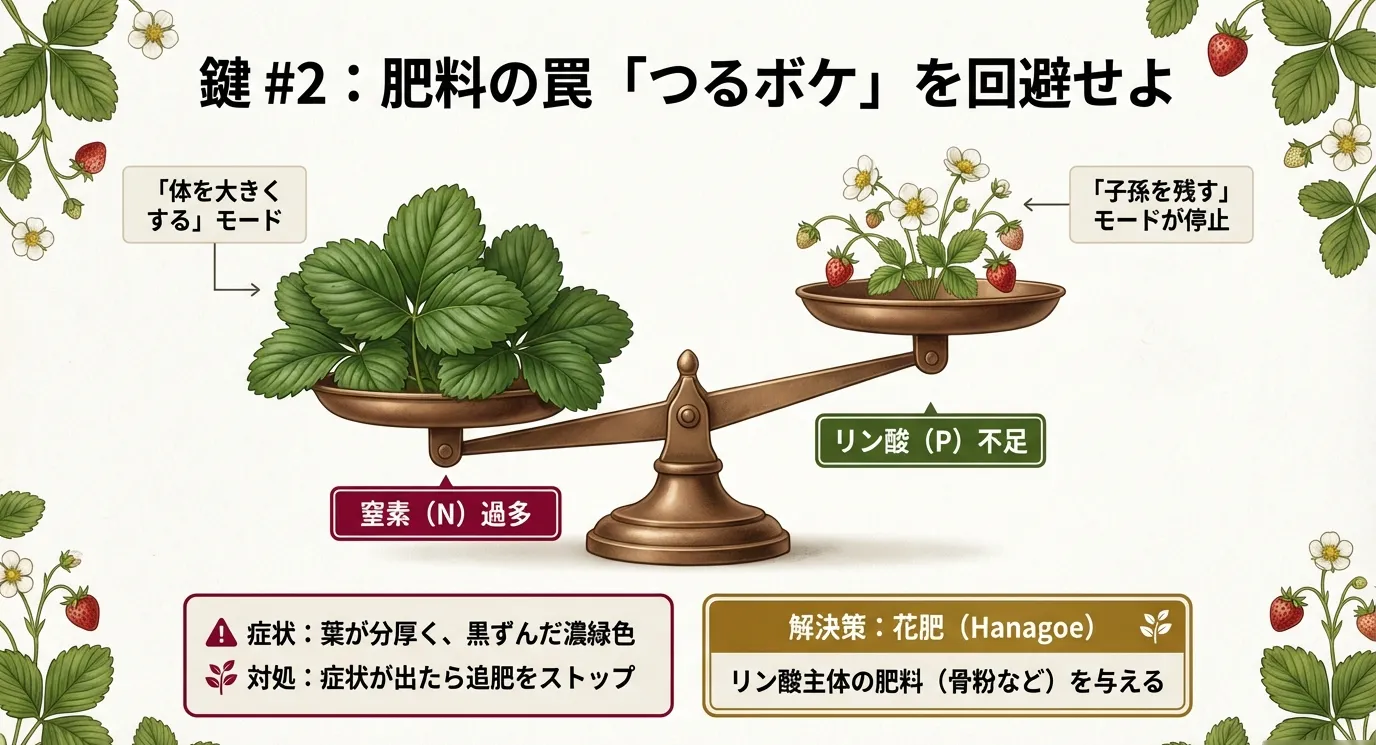 鍵 #2：肥料の罠「つるボケ」を回避せよ

「体を大きくする」モード

「子孫を残す」モードが停止

リン酸（P）不足

窒素（N）過多

症状：葉が分厚く、黒ずんだ濃緑色
対処：症状が出たら追肥をストップ

解決策：花肥（Hanagoe）
リン酸主体の肥料（骨粉など）を与える